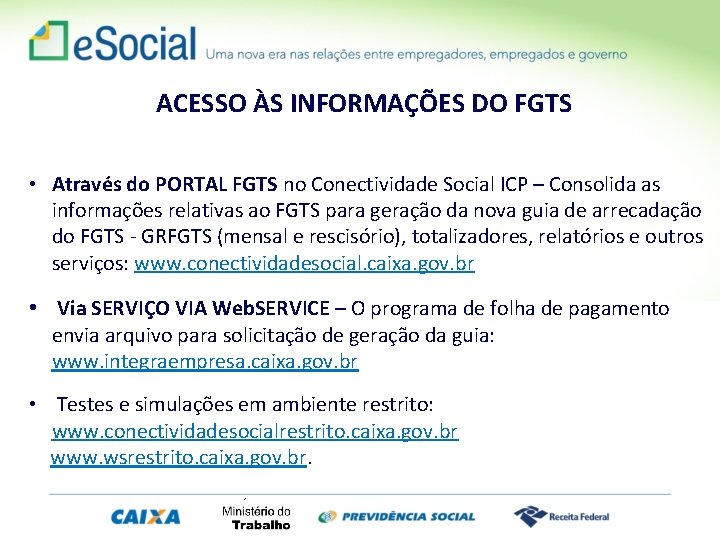 eSocial Uma nova era nas relações entre empregadores, empregados e governo

ACESSO ÀS INFORMAÇÕES DO FGTS

• Através do PORTAL FGTS no Conectividade Social ICP – Consolida as informações relativas ao FGTS para geração da nova guia de arrecadação do FGTS - GRFGTS (mensal e rescisório), totalizadores, relatórios e outros serviços: www.conectividadesocial.caixa.gov.br

• Via SERVIÇO VIA WebSERVICE – O programa de folha de pagamento envia arquivo para solicitação de geração da guia: www.integraempresa.caixa.gov.br

• Testes e simulações em ambiente restrito: www.conectividadesocialrestrito.caixa.gov.br www.wsrestrito.caixa.gov.br.

CAIXA Ministério do Trabalho PREVIDÊNCIA SOCIAL Receita Federal